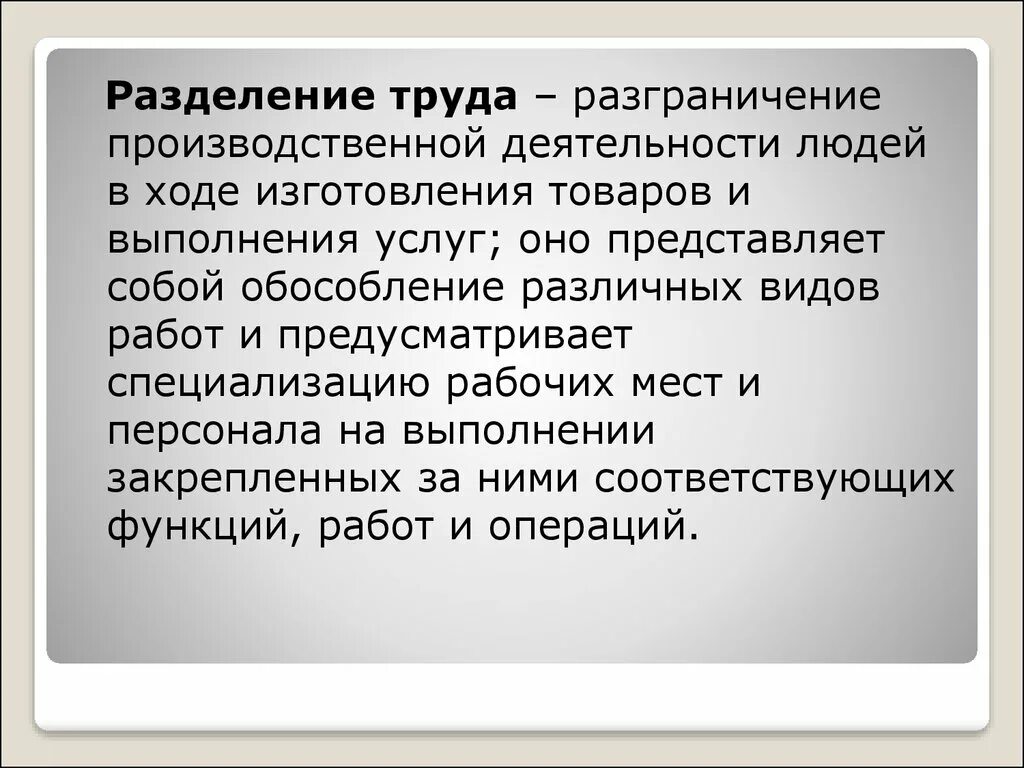 Разделение труда – разграничение производственной деятельности людей в ходе изготовления товаров и выполнения услуг; оно представляет собой обособление различных видов работ и предусматривает специализацию рабочих мест и персонала на выполнении закрепленных за ними соответствующих функций, работ и операций.